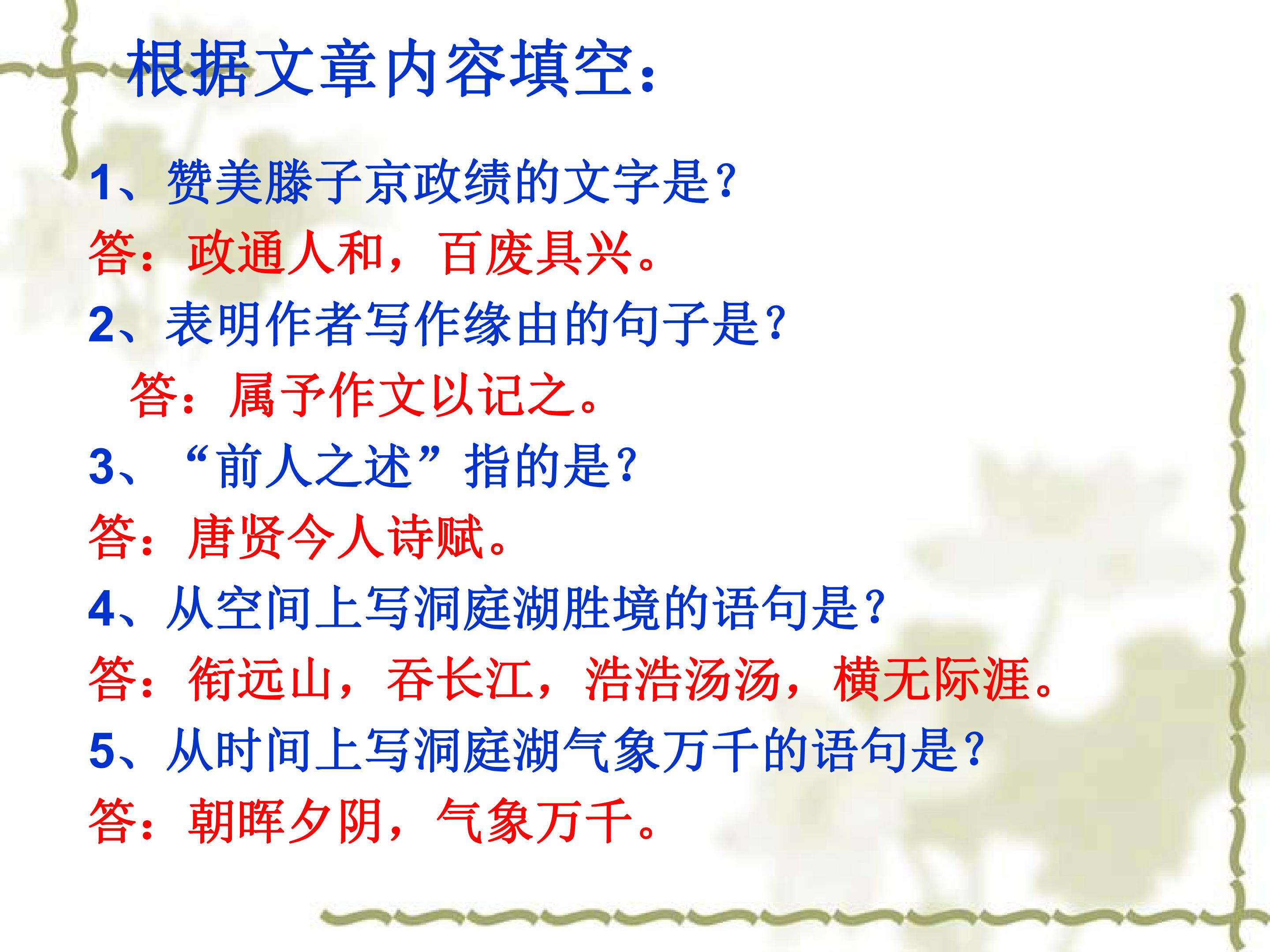 根据文章内容填空：

1、赞美滕子京政绩的文字是？

答：政通人和，百废具兴。

2、表明作者写作缘由的句子是？

答：属予作文以记之。

3、“前人之述”指的是？

答：唐贤今人诗赋。

4、从空间上写洞庭湖胜境的语句是？

答：衔远山，吞长江，浩浩汤汤，横无际涯。

5、从时间上写洞庭湖气象万千的语句是？

答：朝晖夕阴，气象万千。